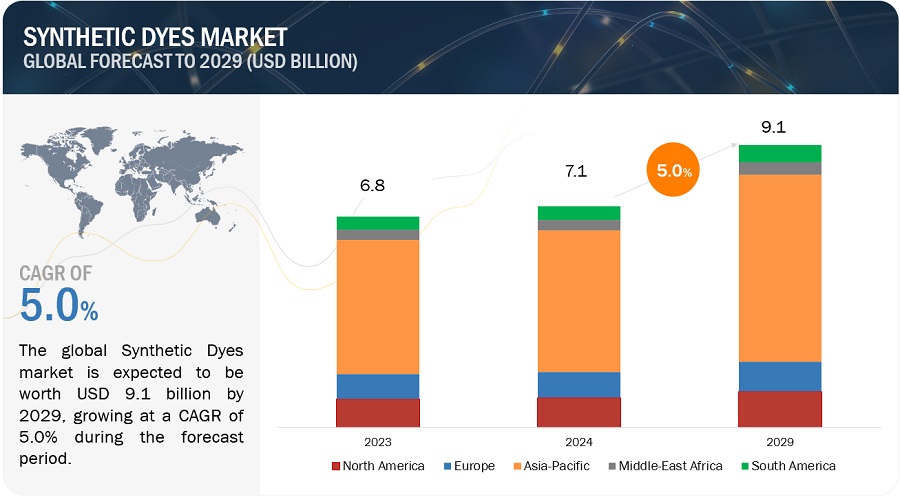 SYNTHETIC DYES MARKET
GLOBAL FORECAST TO 2029 (USD BILLION)

CAGR OF
5.0%

The global Synthetic Dyes market is expected to be worth USD 9.1 billion by 2029, growing at a CAGR of 5.0% during the forecast period.

6.8
7.1
5.0%
9.1

2023
2024
2029

North America
Europe
Asia-Pacific
Middle-East Africa
South America